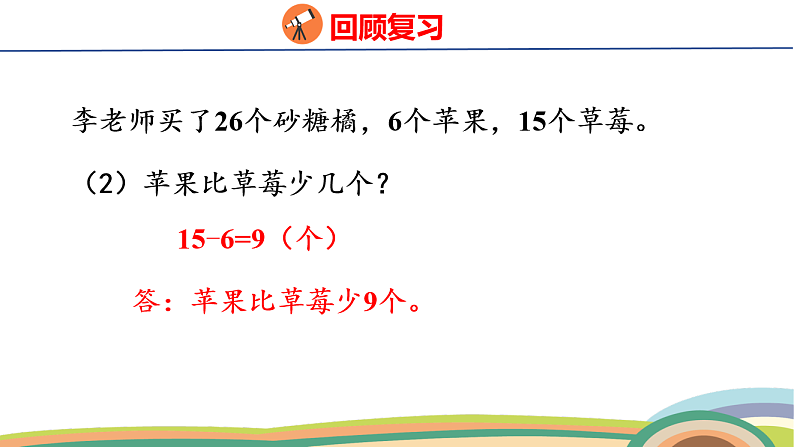 回顾复习

李老师买了26个砂糖橘，6个苹果，15个草莓。

（2）苹果比草莓少几个？

$15-6=9$（个）

答：苹果比草莓少9个。